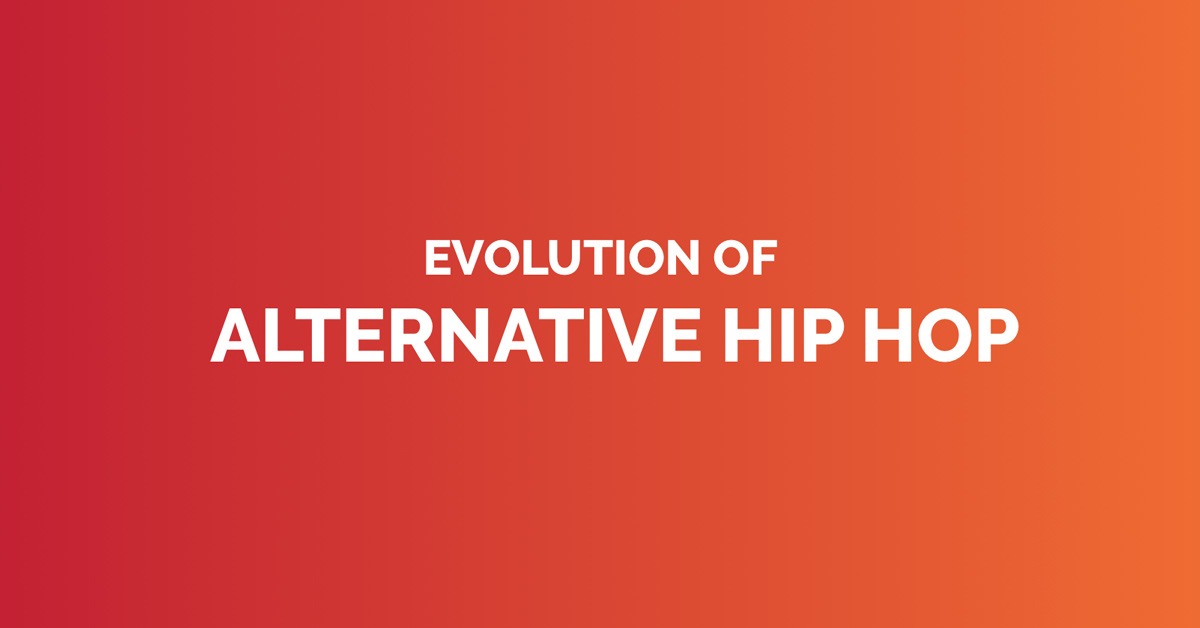 EVOLUTION OF
ALTERNATIVE HIP HOP